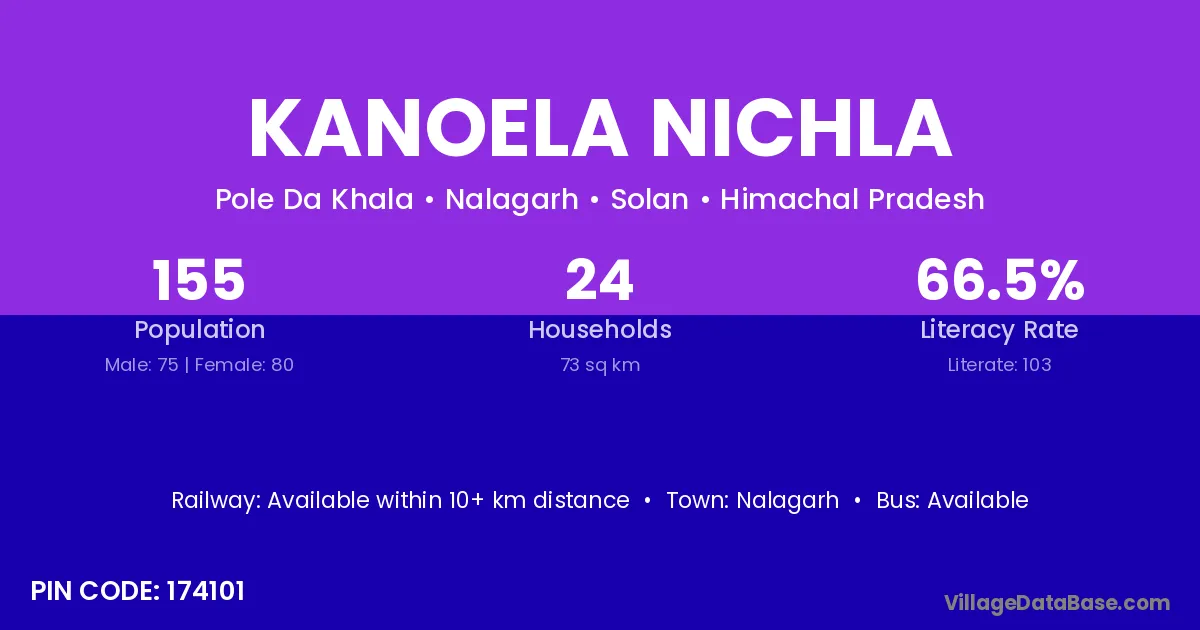 KANOELA NICHLA

Pole Da Khala • Nalagarh • Solan • Himachal Pradesh

155
Population
Male: 75 | Female: 80

24
Households
73 sq km

66.5%
Literacy Rate
Literate: 103

Railway: Available within 10+ km distance • Town: Nalagarh • Bus: Available

PIN CODE: 174101

VillageDataBase.com